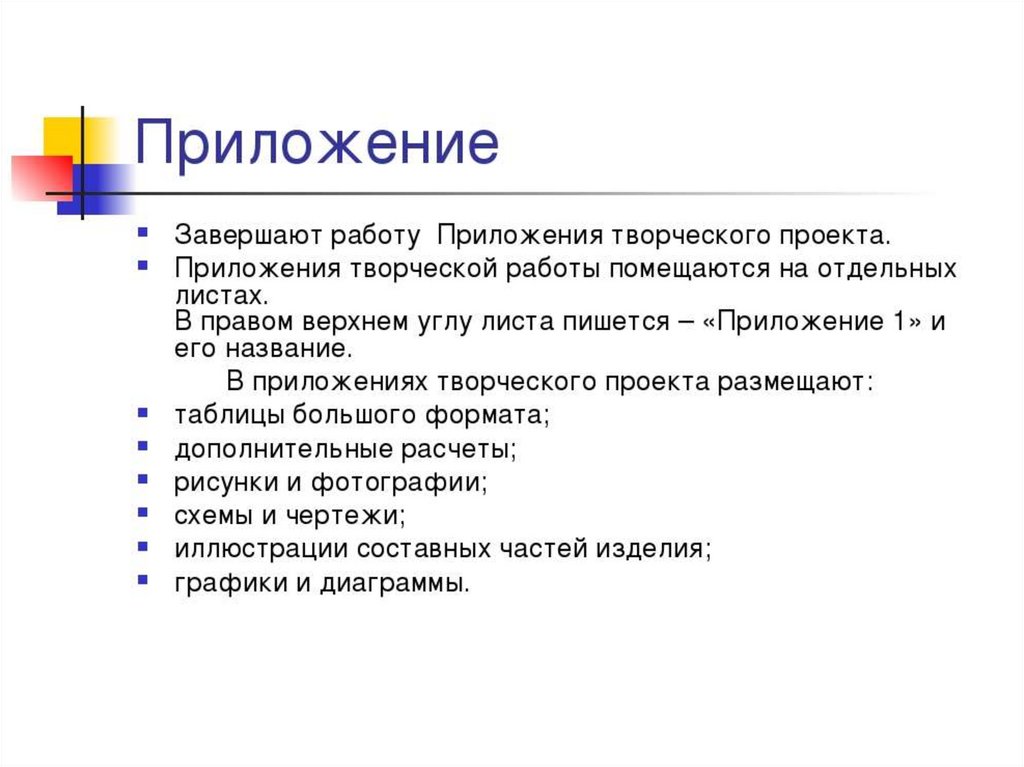 Приложение

- Завершают работу Приложения творческого проекта.
- Приложения творческой работы помещаются на отдельных листах.
В правом верхнем углу листа пишется – «Приложение 1» и его название.

В приложениях творческого проекта размещают:
- таблицы большого формата;
- дополнительные расчеты;
- рисунки и фотографии;
- схемы и чертежи;
- иллюстрации составных частей изделия;
- графики и диаграммы.